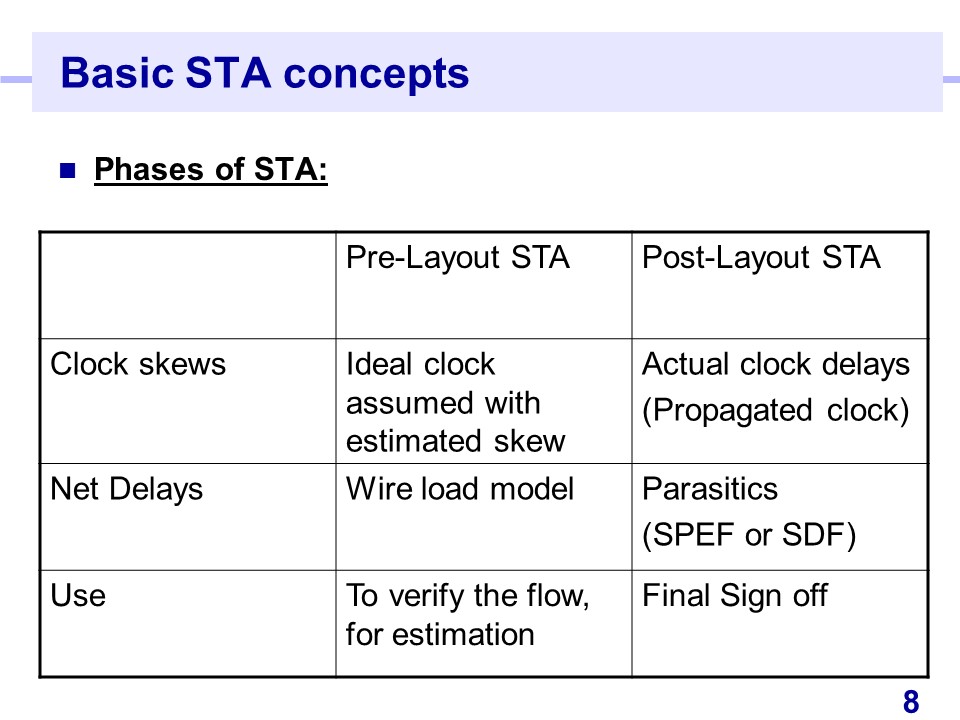 Basic STA concepts

Phases of STA:

| | Pre-Layout STA | Post-Layout STA |
|---|---|---|
| Clock skews | Ideal clock assumed with estimated skew | Actual clock delays (Propagated clock) |
| Net Delays | Wire load model | Parasitics (SPEF or SDF) |
| Use | To verify the flow, for estimation | Final Sign off |

8